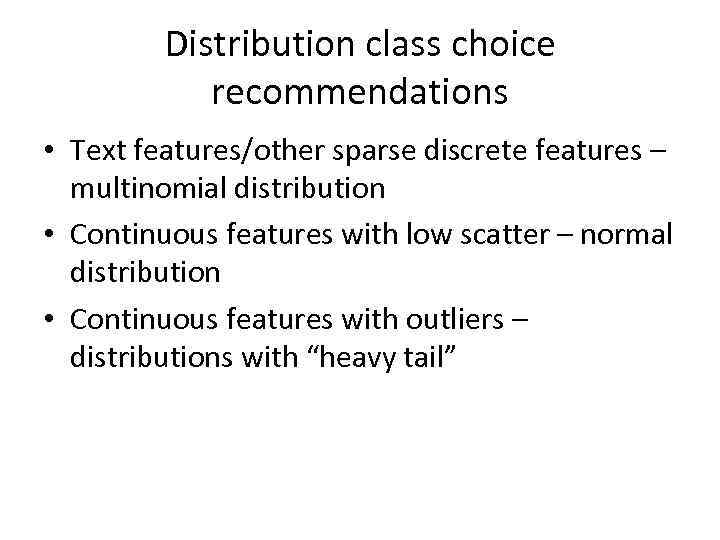 Distribution class choice recommendations

• Text features/other sparse discrete features – multinomial distribution
• Continuous features with low scatter – normal distribution
• Continuous features with outliers – distributions with “heavy tail”